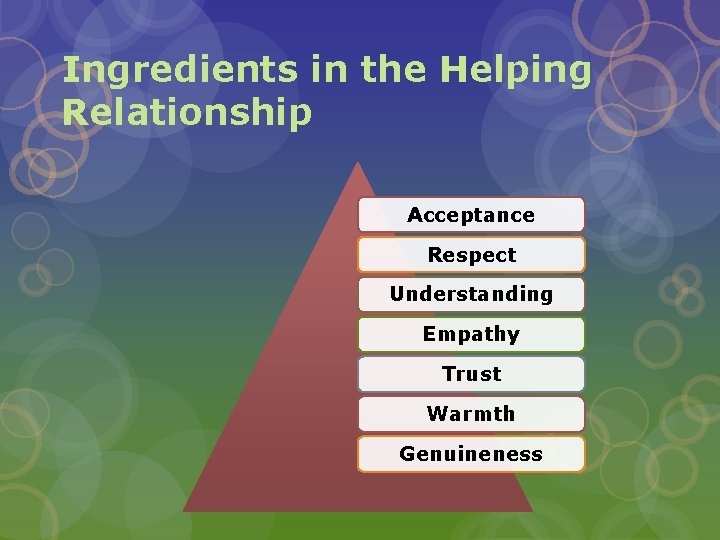 Ingredients in the Helping Relationship

Acceptance

Respect

Understanding

Empathy

Trust

Warmth

Genuineness